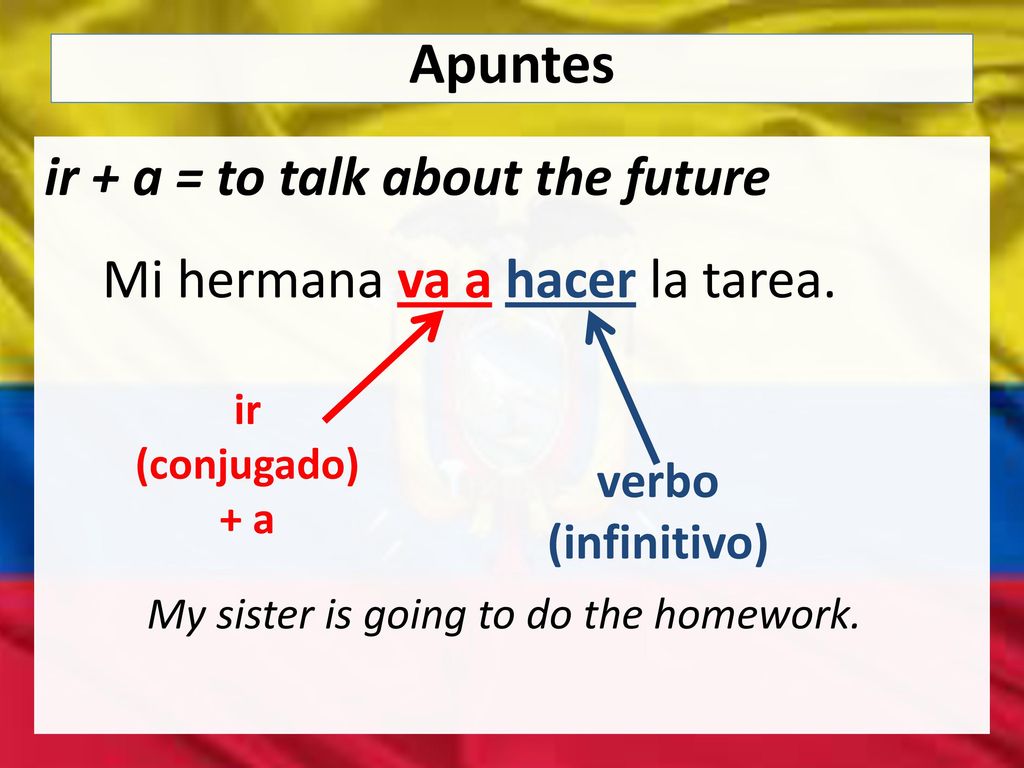 Apuntes

ir + a = to talk about the future

Mi hermana va a hacer la tarea.

ir (conjugado) + a

verbo (infinitivo)

My sister is going to do the homework.